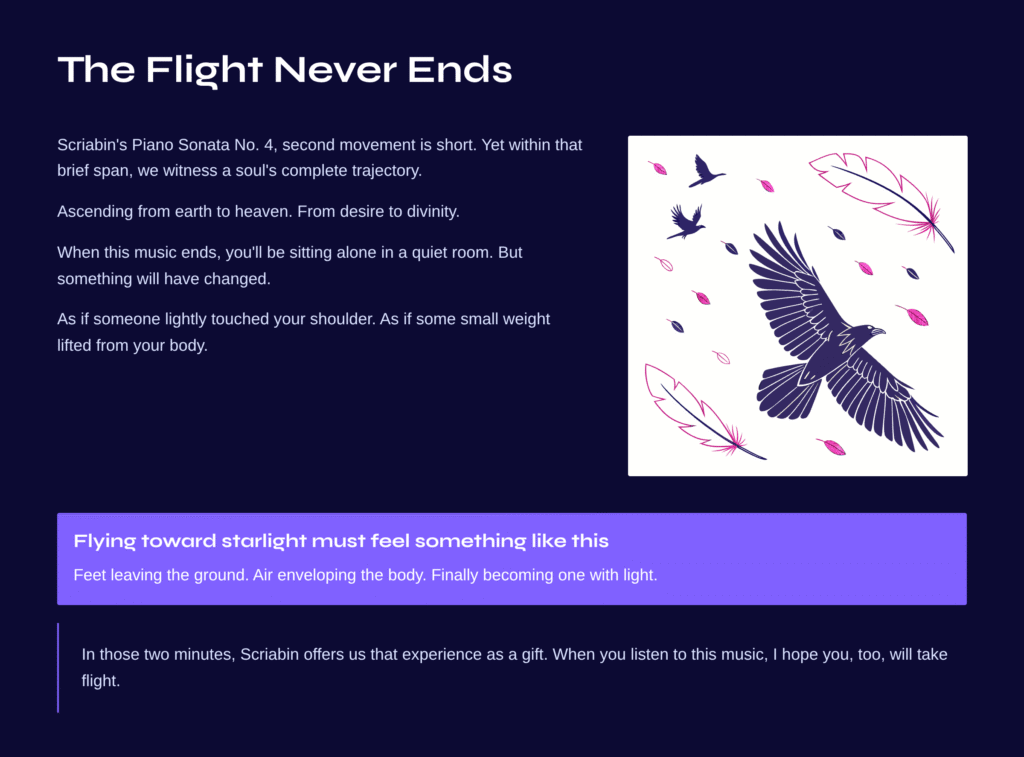 The Flight Never Ends

Scriabin's Piano Sonata No. 4, second movement is short. Yet within that brief span, we witness a soul's complete trajectory.

Ascending from earth to heaven. From desire to divinity.

When this music ends, you'll be sitting alone in a quiet room. But something will have changed.

As if someone lightly touched your shoulder. As if some small weight lifted from your body.

Flying toward starlight must feel something like this

Feet leaving the ground. Air enveloping the body. Finally becoming one with light.

In those two minutes, Scriabin offers us that experience as a gift. When you listen to this music, I hope you, too, will take flight.